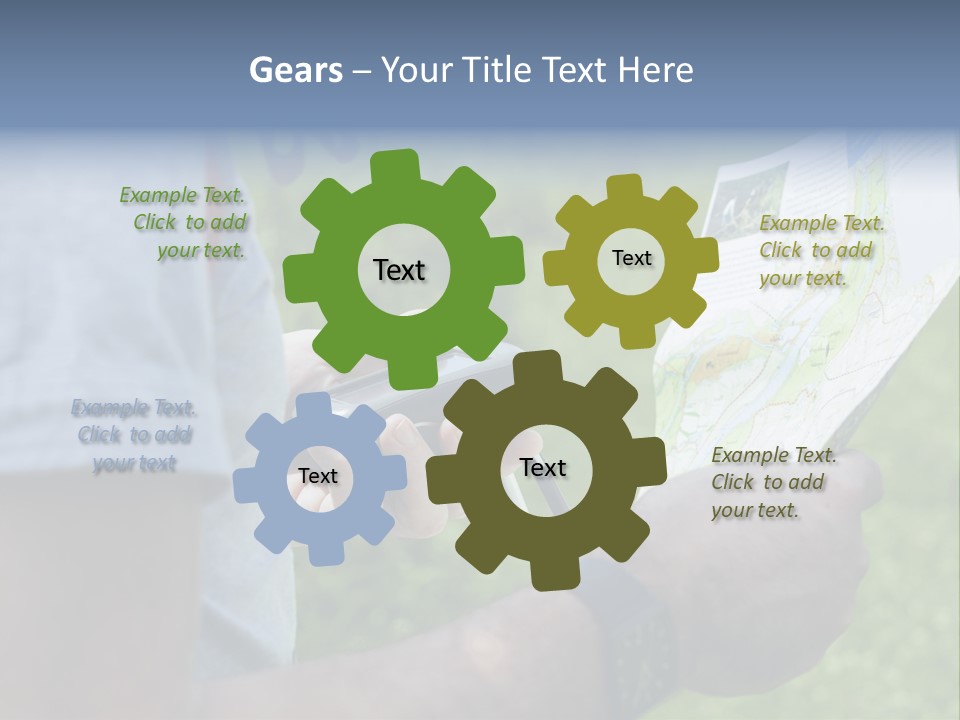 Gears – Your Title Text Here

Example Text. Click to add your text.

Text

Text

Example Text. Click to add your text.

Example Text. Click to add your text

Text

Text

Example Text. Click to add your text.